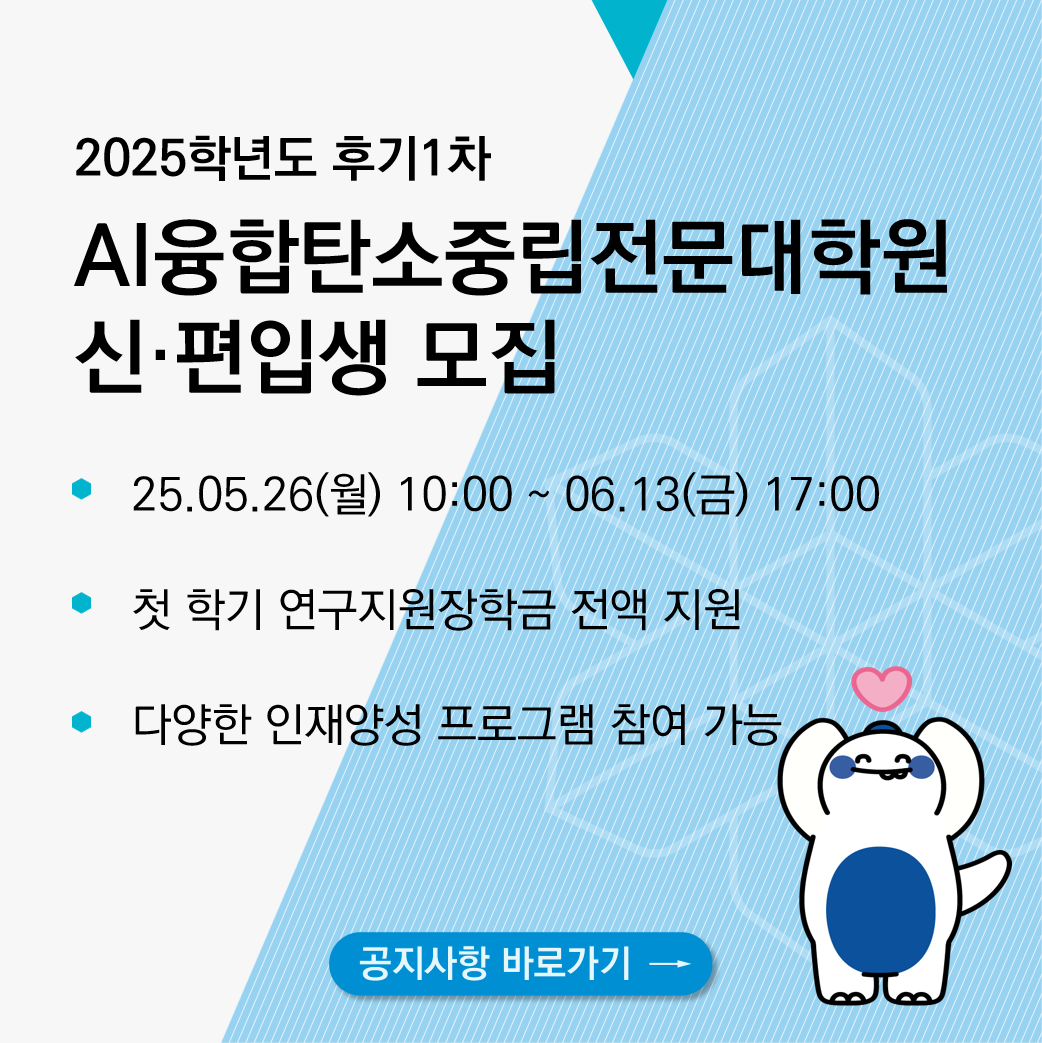 2025학년도 후기1차

AI융합탄소중립전문대학원 신·편입생 모집

25.05.26(월) 10:00 ~ 06.13(금) 17:00

첫 학기 연구지원장학금 전액 지원

다양한 인재양성 프로그램 참여 가능

공지사항 바로가기 →